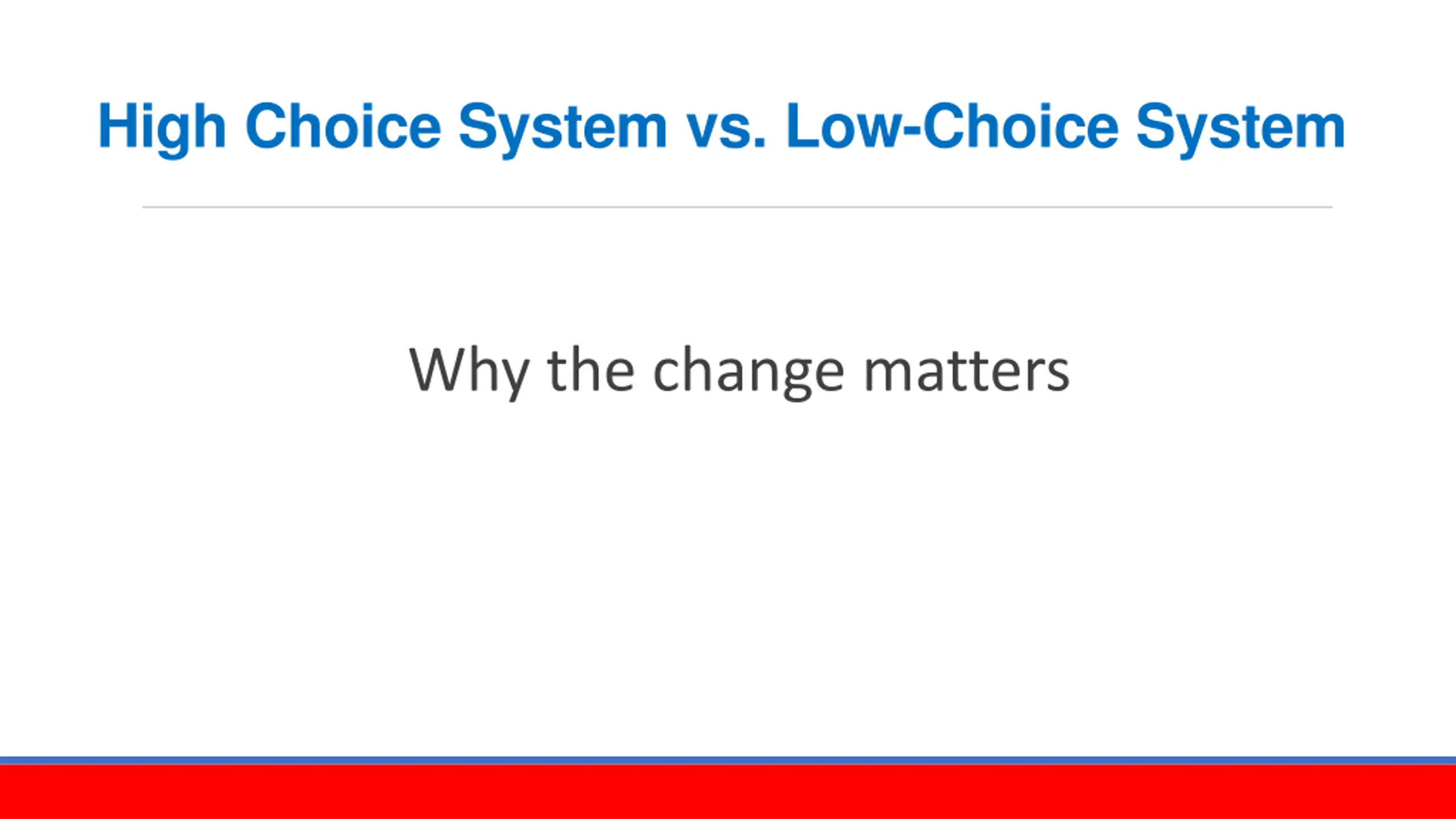 High Choice System vs. Low-Choice System

Why the change matters